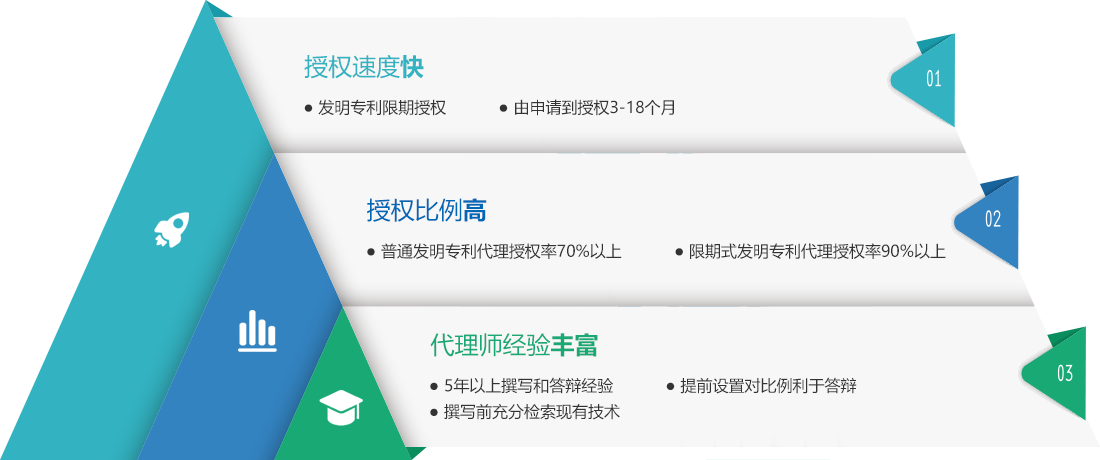 授权速度快

● 发明专利限期授权
● 由申请到授权3-18个月

01

授权比例高

● 普通发明专利代理授权率70%以上
● 限期式发明专利代理授权率90%以上

02

代理师经验丰富

● 5年以上撰写和答辩经验
● 提前设置对比例利于答辩
● 撰写前充分检索现有技术

03